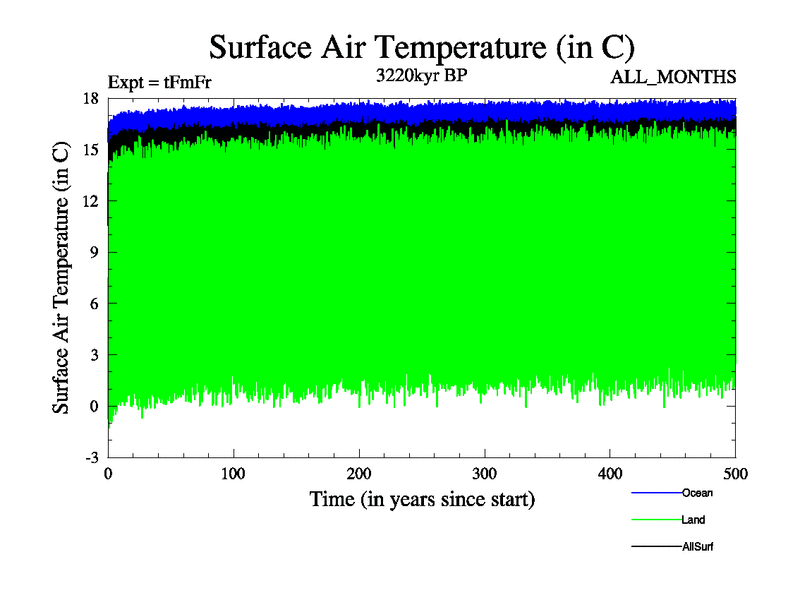 Surface Air Temperature (in C)

Expt = tFmFr

3220kyr BP

ALL_MONTHS

Surface Air Temperature (in C)

18
15
12
9
6
3
0
-3

0
100
200
300
400
500

Time (in years since start)

Ocean
Land
AllSurf